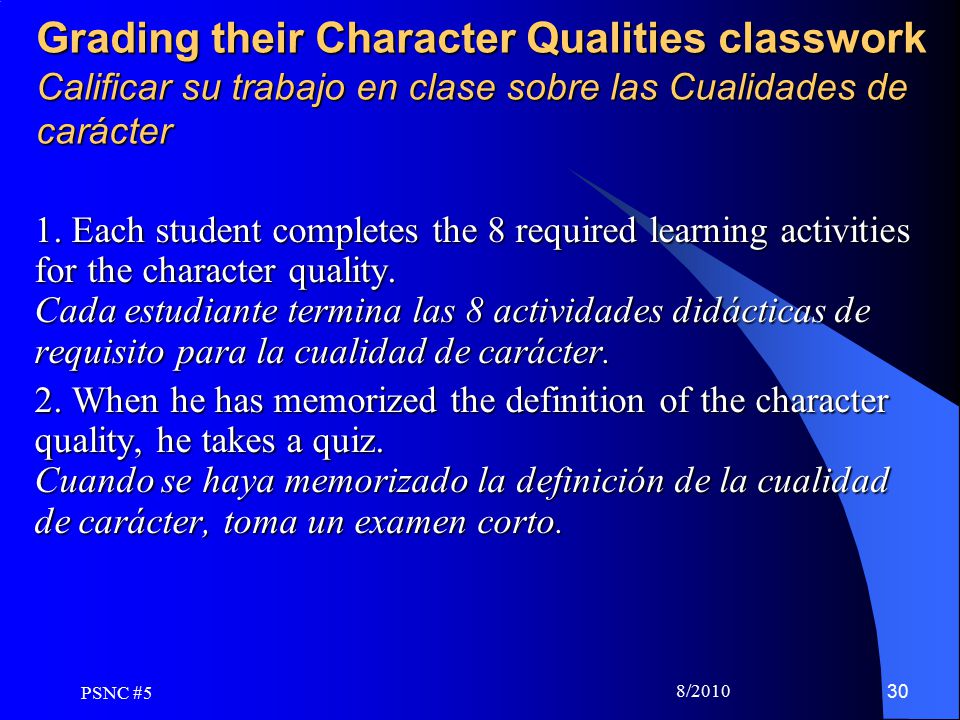 Grading their Character Qualities classwork
Calificar su trabajo en clase sobre las Cualidades de carácter

1. Each student completes the 8 required learning activities for the character quality.
Cada estudiante termina las 8 actividades didácticas de requisito para la cualidad de carácter.

2. When he has memorized the definition of the character quality, he takes a quiz.
Cuando se haya memorizado la definición de la cualidad de carácter, toma un examen corto.

PSNC #5

8/2010

30